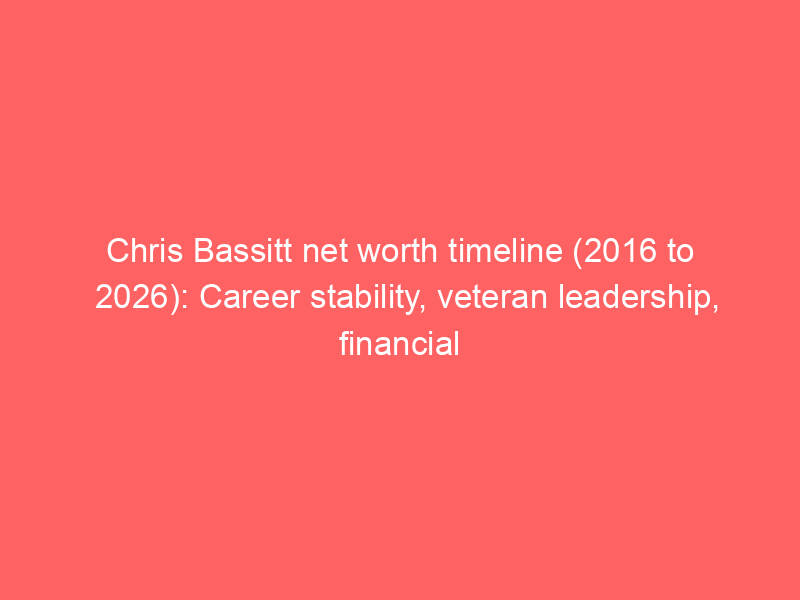 Chris Bassitt net worth timeline (2016 to 2026): Career stability, veteran leadership, financial